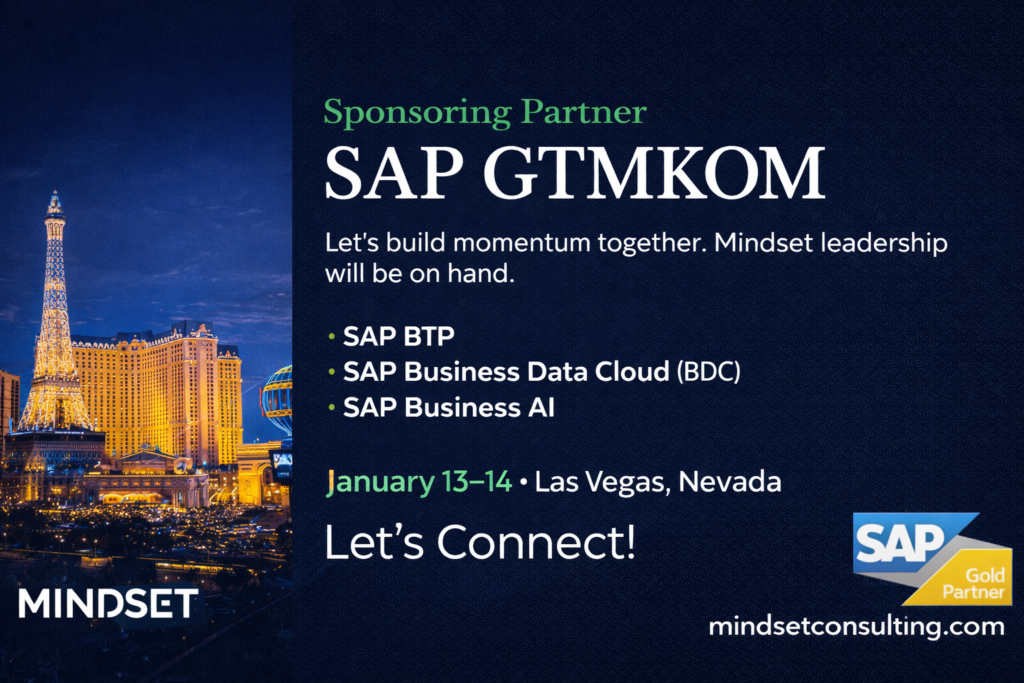 Sponsoring Partner
SAP GTMKOM

Let's build momentum together. Mindset leadership will be on hand.

• SAP BTP
• SAP Business Data Cloud (BDC)
• SAP Business AI

January 13–14 • Las Vegas, Nevada

Let's Connect!

MINDSET

SAP Gold Partner

mindsetconsulting.com